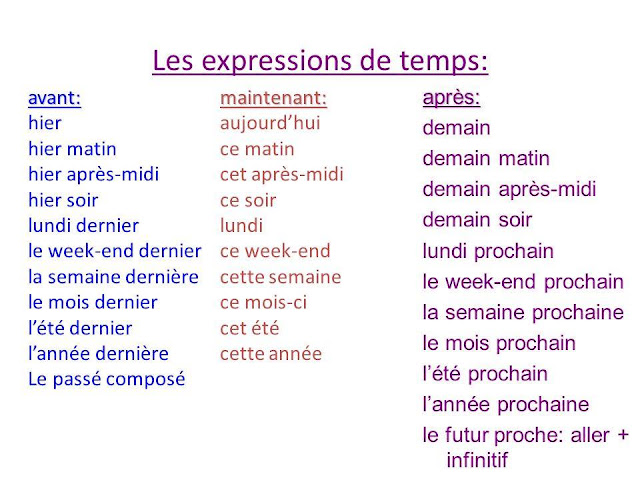 Les expressions de temps:

avant:
hier
hier matin
hier après-midi
hier soir
lundi dernier
le week-end dernier
la semaine dernière
le mois dernier
l'été dernier
l'année dernière
Le passé composé

maintenant:
aujourd'hui
ce matin
cet après-midi
ce soir
lundi
ce week-end
cette semaine
ce mois-ci
cet été
cette année

après:
demain
demain matin
demain après-midi
demain soir
lundi prochain
le week-end prochain
la semaine prochaine
le mois prochain
l'été prochain
l'année prochaine
le futur proche: aller + infinitif